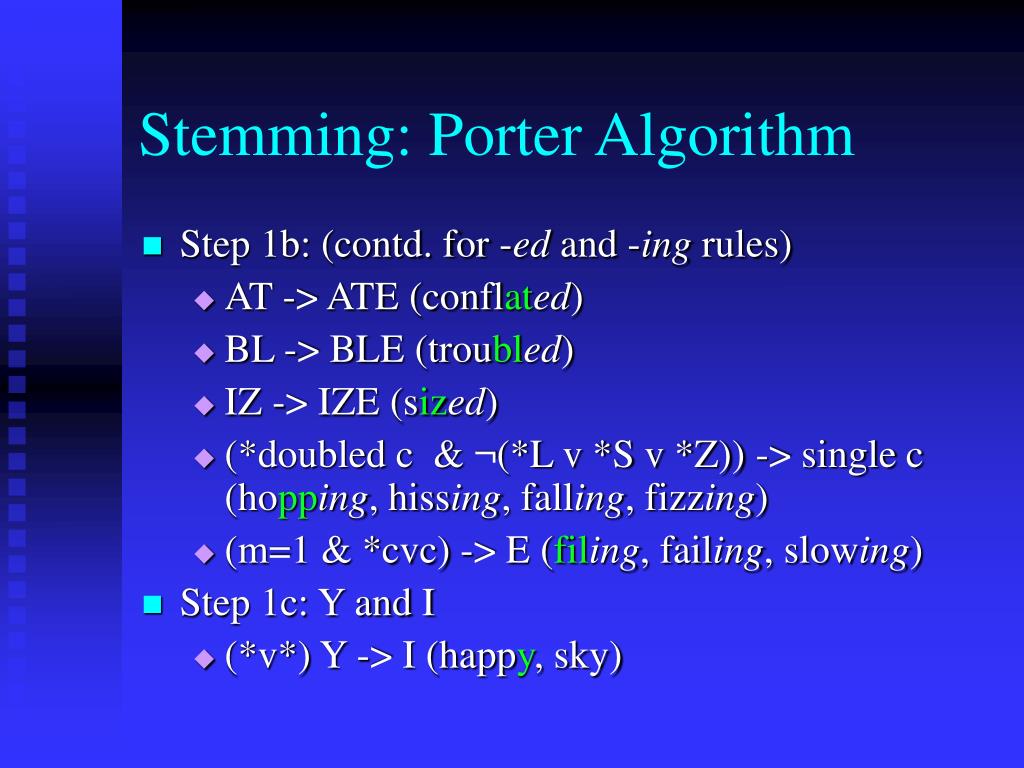 Stemming: Porter Algorithm

Step 1b: (contd. for -ed and -ing rules)

AT -> ATE (conflated)

BL -> BLE (troubled)

IZ -> IZE (sized)

(*doubled c & ¬(*L v *S v *Z)) -> single c (hopping, hissing, falling, fizzing)

(m=1 & *cvc) -> E (filing, failing, slowing)

Step 1c: Y and I

(*v*) Y -> I (happy, sky)